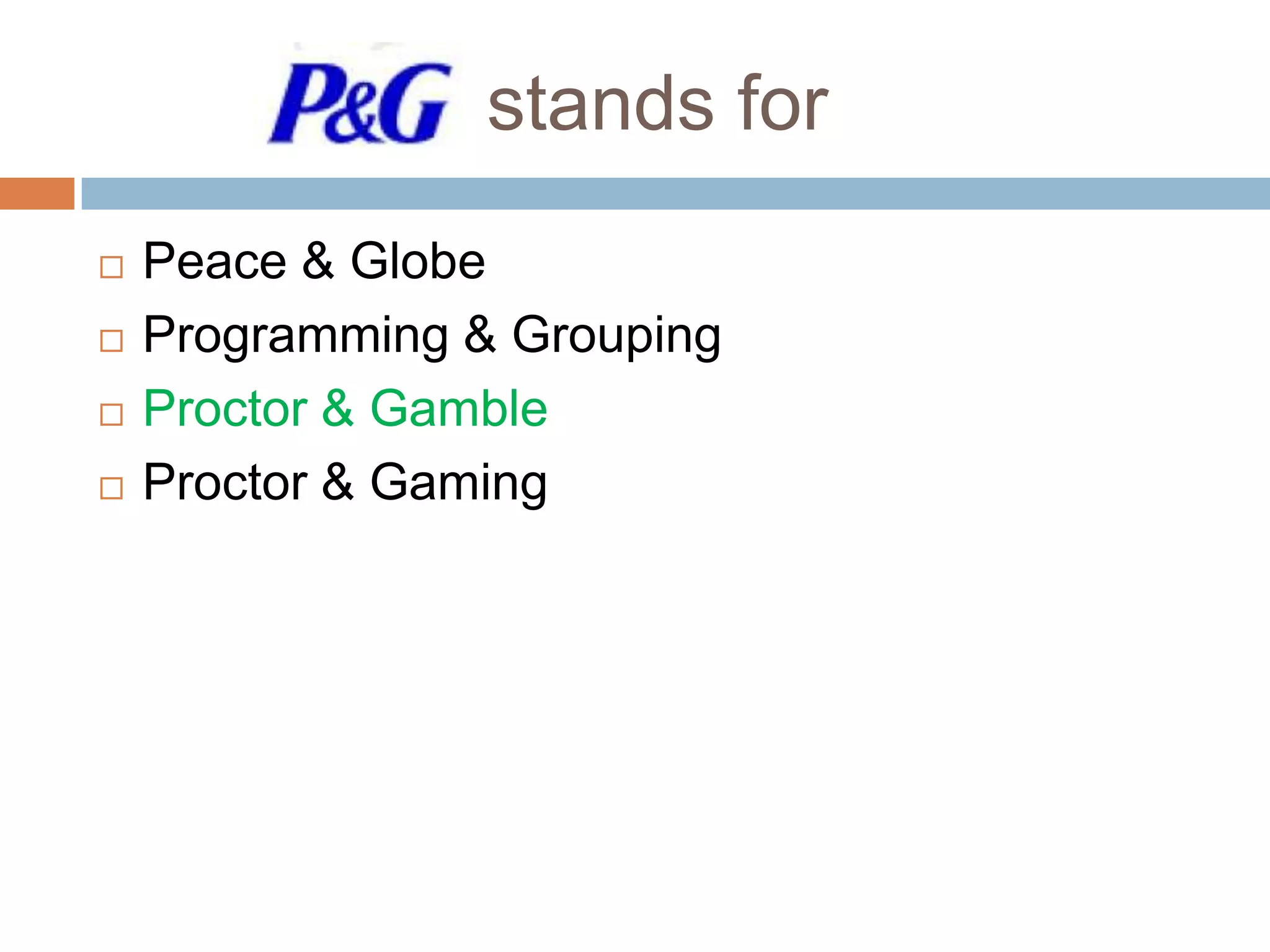 P&G stands for

□ Peace & Globe
□ Programming & Grouping
□ Proctor & Gamble
□ Proctor & Gaming